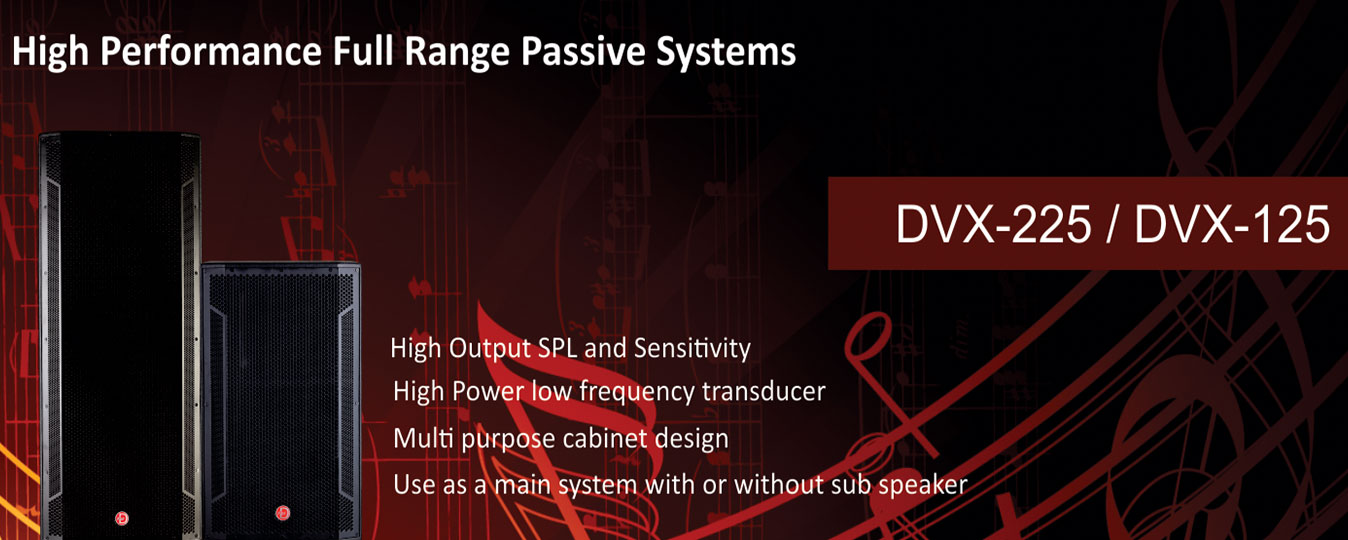 High Performance Full Range Passive Systems

DVX-225 / DVX-125

High Output SPL and Sensitivity
High Power low frequency transducer
Multi purpose cabinet design
Use as a main system with or without sub speaker